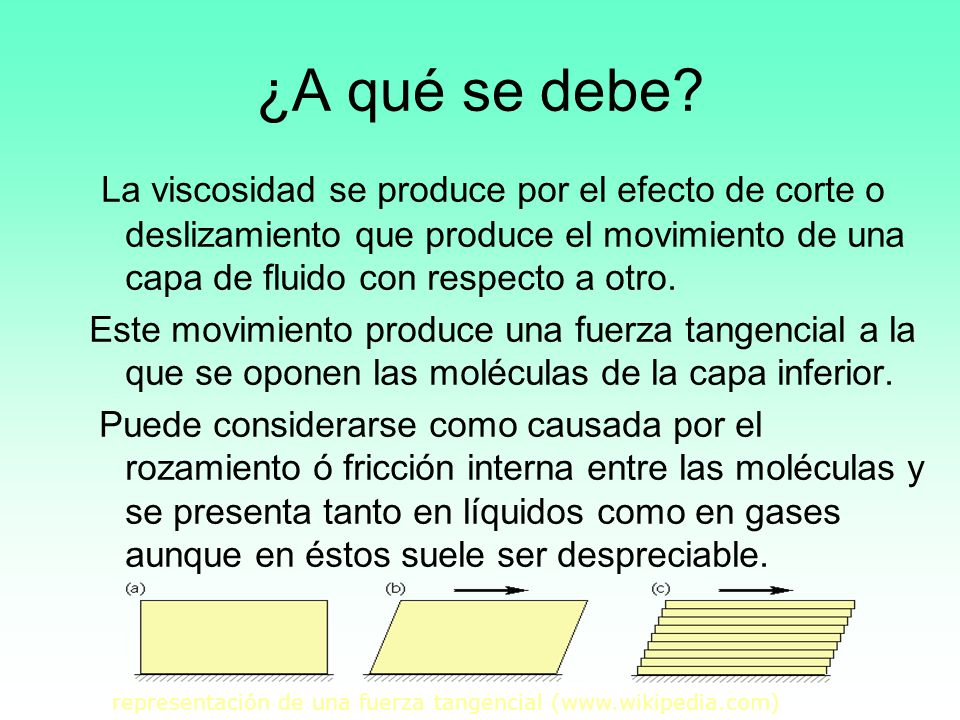 ¿A qué se debe?

La viscosidad se produce por el efecto de corte o deslizamiento que produce el movimiento de una capa de fluido con respecto a otro.

Este movimiento produce una fuerza tangencial a la que se oponen las moléculas de la capa inferior.

Puede considerarse como causada por el rozamiento ó fricción interna entre las moléculas y se presenta tanto en líquidos como en gases aunque en éstos suele ser despreciable.

(a)

(b)

(c)

representación de una fuerza tangencial (www.wikipedia.com)